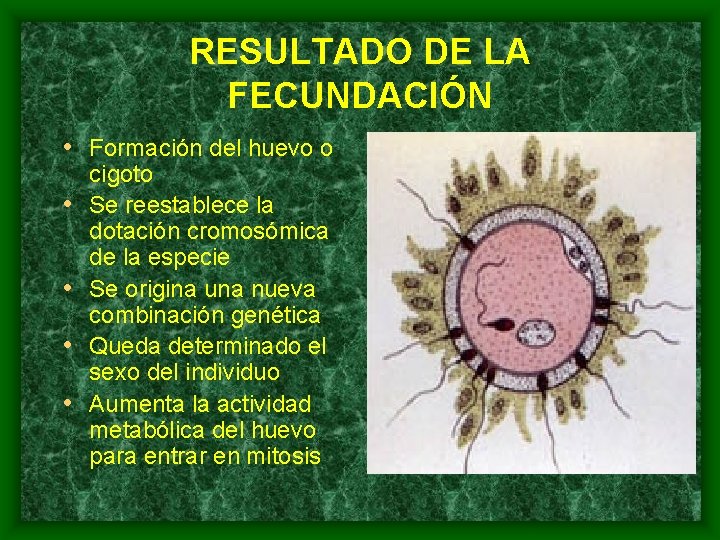 RESULTADO DE LA FECUNDACIÓN

• Formación del huevo o cigoto
• Se reestablece la dotación cromosómica de la especie
• Se origina una nueva combinación genética
• Queda determinado el sexo del individuo
• Aumenta la actividad metabólica del huevo para entrar en mitosis